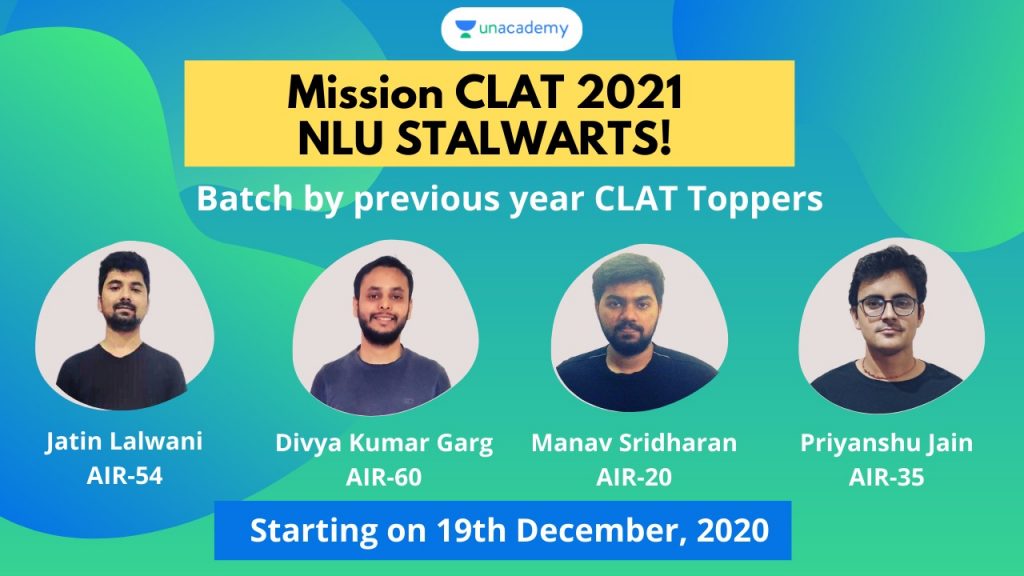 unacademy

Mission CLAT 2021
NLU STALWARTS!

Batch by previous year CLAT Toppers

Jatin Lalwani
AIR-54

Divya Kumar Garg
AIR-60

Manav Sridharan
AIR-20

Priyanshu Jain
AIR-35

Starting on 19th December, 2020